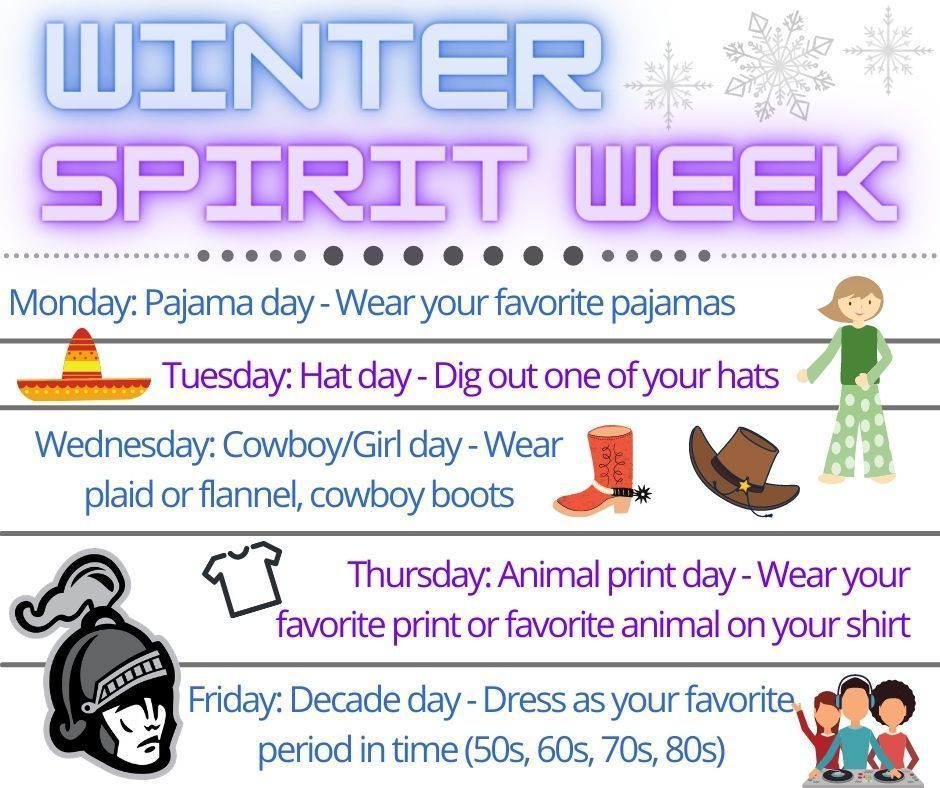 WINTER SPIRIT WEEK

Monday: Pajama day - Wear your favorite pajamas

Tuesday: Hat day - Dig out one of your hats

Wednesday: Cowboy/Girl day - Wear plaid or flannel, cowboy boots

Thursday: Animal print day - Wear your favorite print or favorite animal on your shirt

Friday: Decade day - Dress as your favorite period in time (50s, 60s, 70s, 80s)